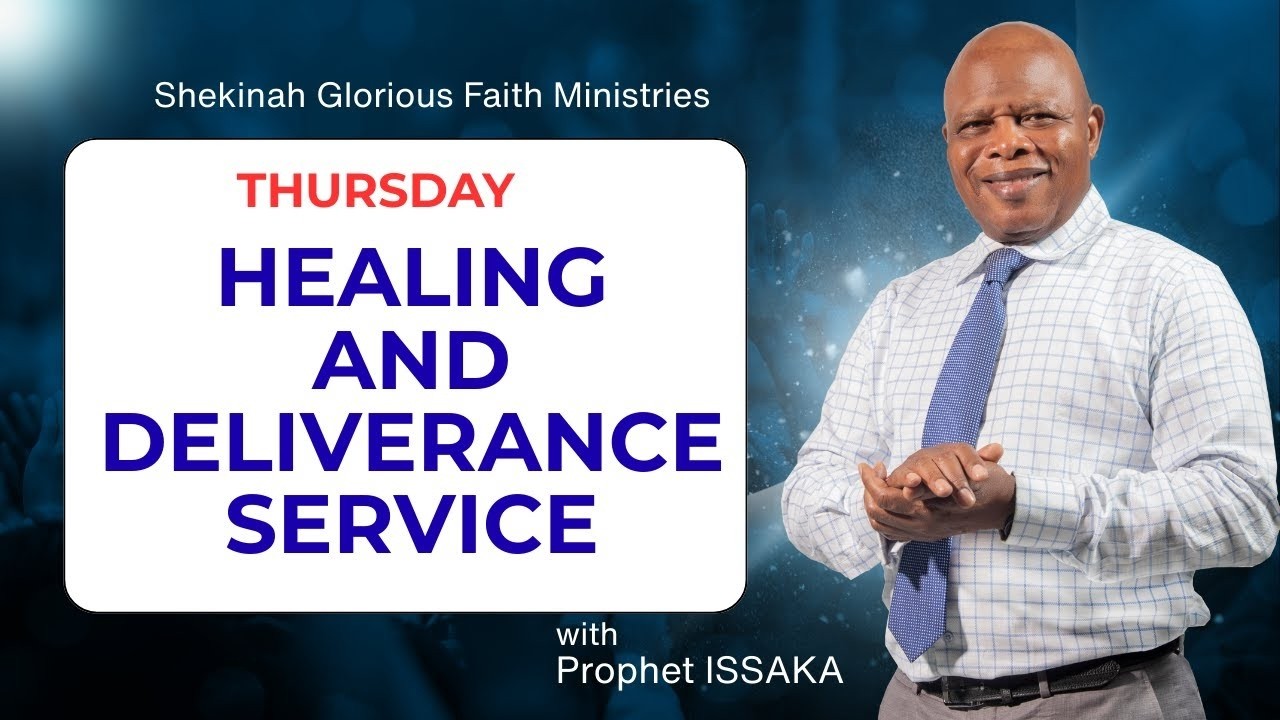 Shekinah Glorious Faith Ministries

THURSDAY

HEALING AND DELIVERANCE SERVICE

with
Prophet ISSAKA